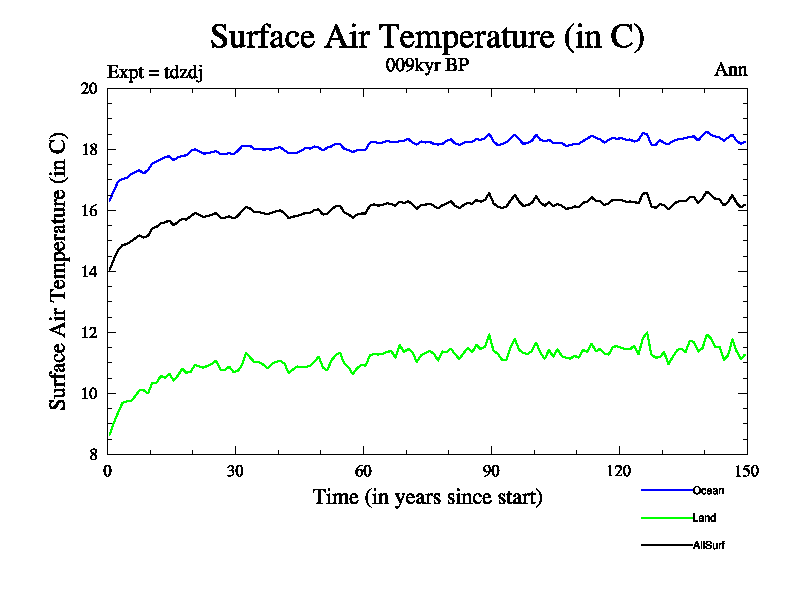 Surface Air Temperature (in C)

Expt = tdzdj

009kyr BP

Ann

Surface Air Temperature (in C)

20
18
16
14
12
10
8

0
30
60
90
120
150

Time (in years since start)

Ocean
Land
AllSurf